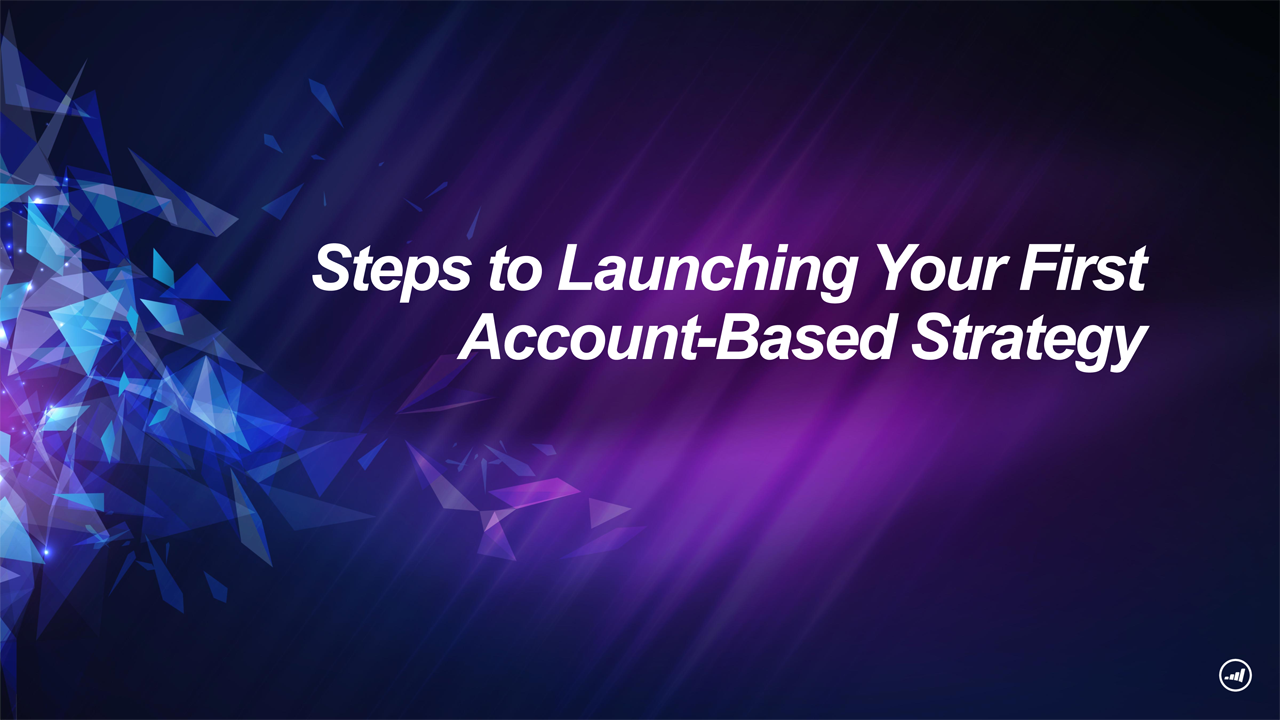 Steps to Launching Your First Account-Based Strategy